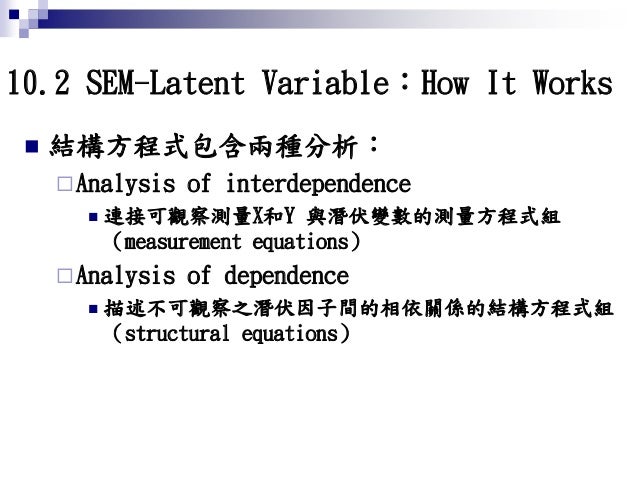 10.2 SEM-Latent Variable：How It Works

結構方程式包含兩種分析：

Analysis of interdependence

連接可觀察測量X和Y 與潛伏變數的測量方程式組（measurement equations）

Analysis of dependence

描述不可觀察之潛伏因子間的相依關係的結構方程式組（structural equations）